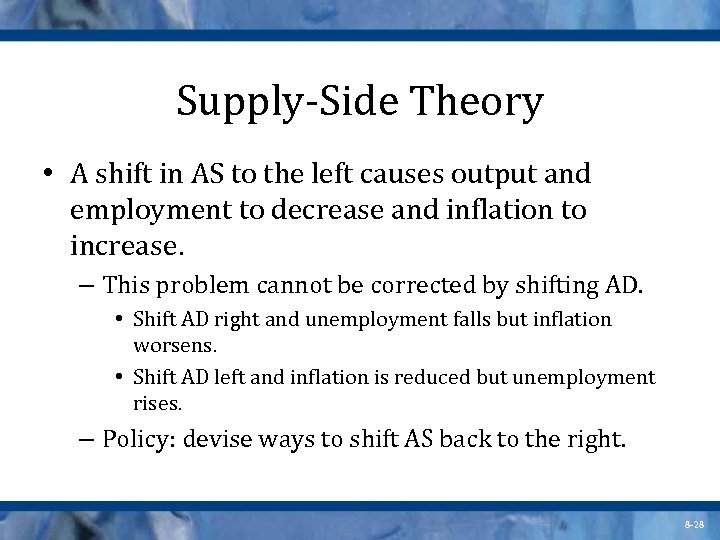 Supply-Side Theory

• A shift in AS to the left causes output and employment to decrease and inflation to increase.

– This problem cannot be corrected by shifting AD.

• Shift AD right and unemployment falls but inflation worsens.

• Shift AD left and inflation is reduced but unemployment rises.

– Policy: devise ways to shift AS back to the right.

8-28